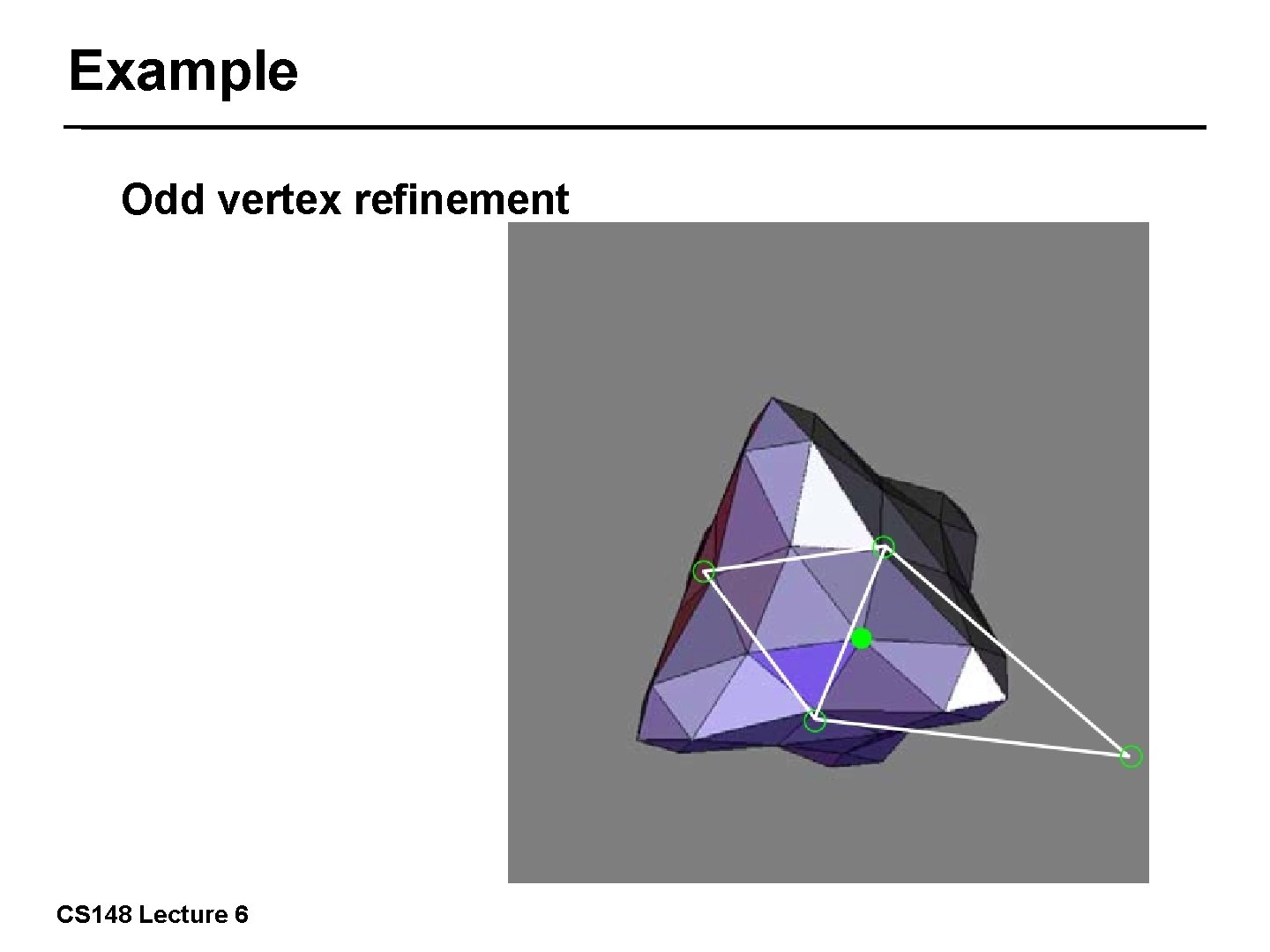 Example

Odd vertex refinement

CS148 Lecture 6